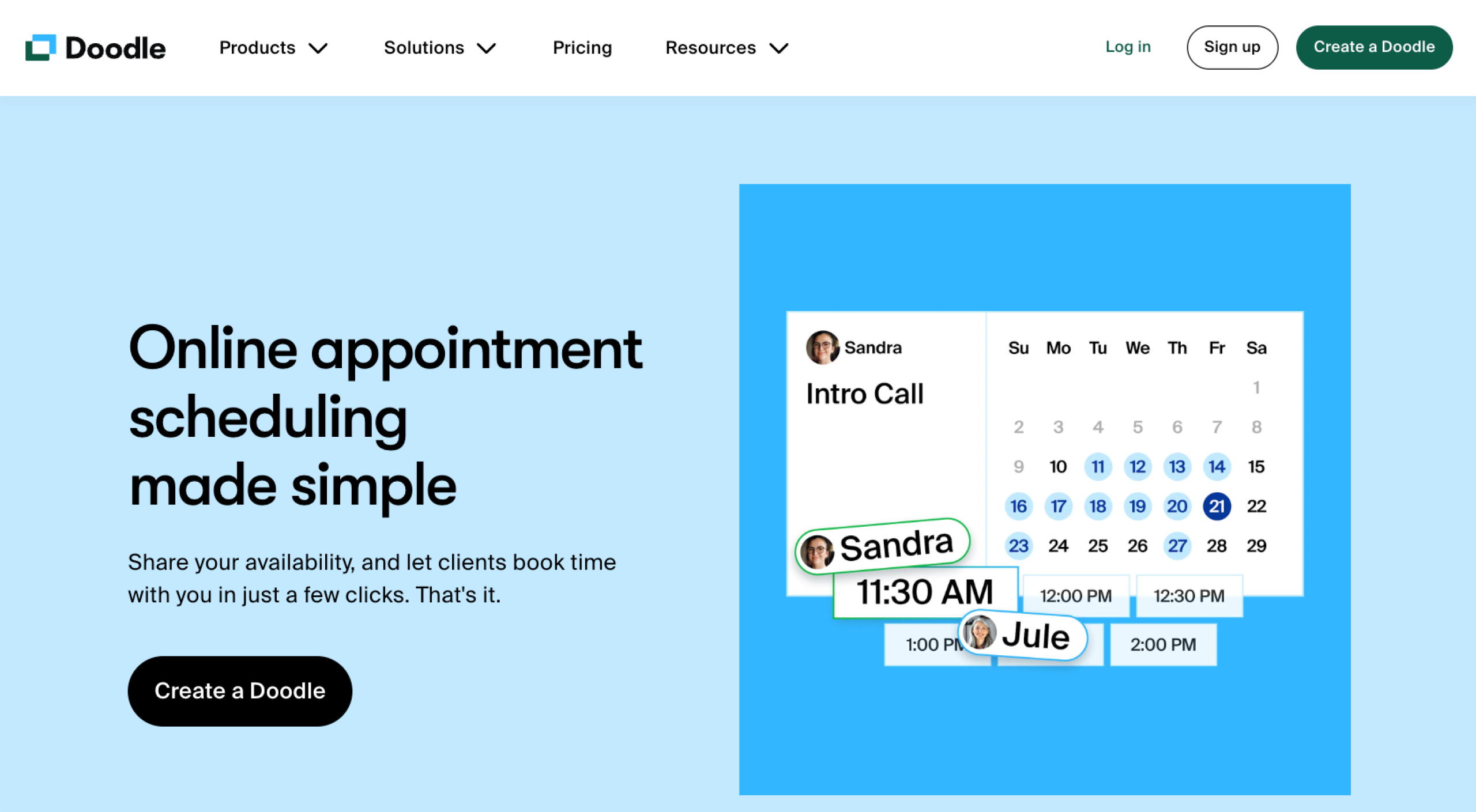 Doodle Products Solutions Pricing Resources Log in Sign up Create a Doodle

Online appointment scheduling made simple

Share your availability, and let clients book time with you in just a few clicks. That's it.

Create a Doodle

Sandra

Intro Call

| Su | Mo | Tu | We | Th | Fr | Sa |
|---|---|---|---|---|---|---|
| | | | | | | 1 |
| 2 | 3 | 4 | 5 | 6 | 7 | 8 |
| 9 | 10 | 11 | 12 | 13 | 14 | 15 |
| 16 | 17 | 18 | 19 | 20 | 21 | 22 |
| 23 | 24 | 25 | 26 | 27 | 28 | 29 |

Sandra

11:30 AM

12:00 PM

12:30 PM

1:00 PM

Jule

2:00 PM